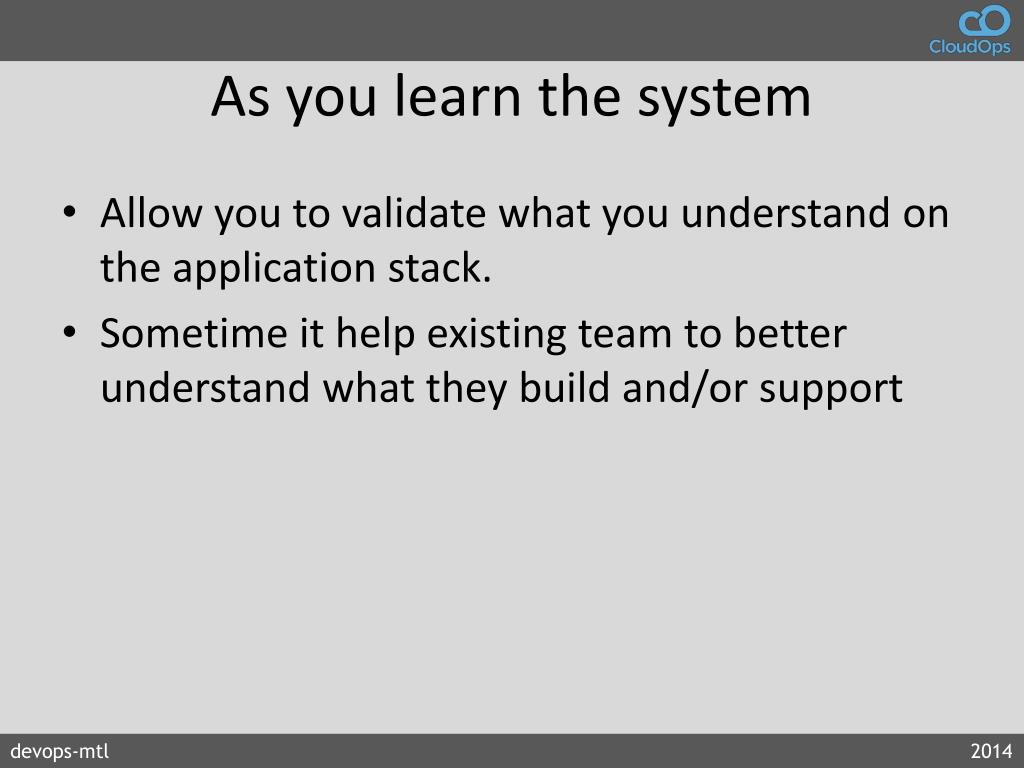 CloudOps

As you learn the system

• Allow you to validate what you understand on the application stack.
• Sometime it help existing team to better understand what they build and/or support

devops-mtl

2014